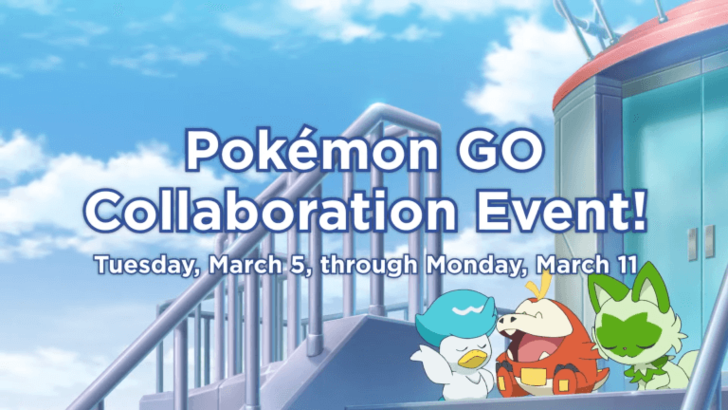 Pokémon GO Collaboration Event!

Tuesday, March 5, through Monday, March 11